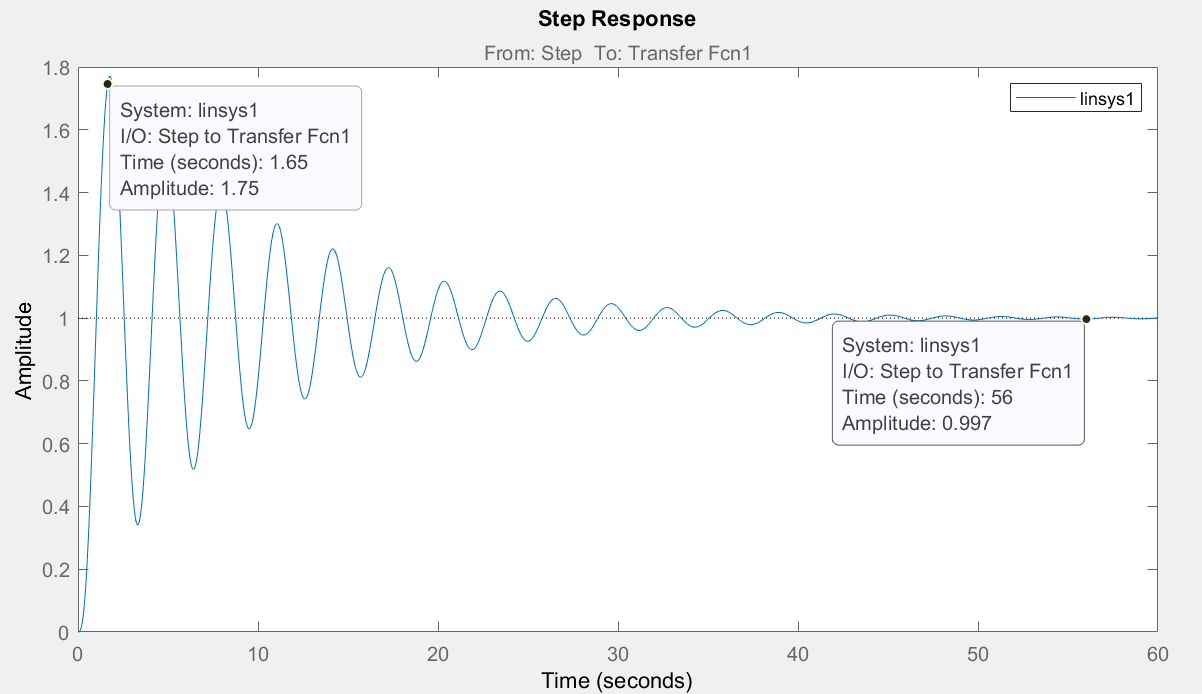 Step Response

From: Step To: Transfer Fcn1

linsys1

System: linsys1
I/O: Step to Transfer Fcn1
Time (seconds): 1.65
Amplitude: 1.75

System: linsys1
I/O: Step to Transfer Fcn1
Time (seconds): 56
Amplitude: 0.997

Amplitude

1.8
1.6
1.4
1.2
1
0.8
0.6
0.4
0.2
0

0 10 20 30 40 50 60

Time (seconds)